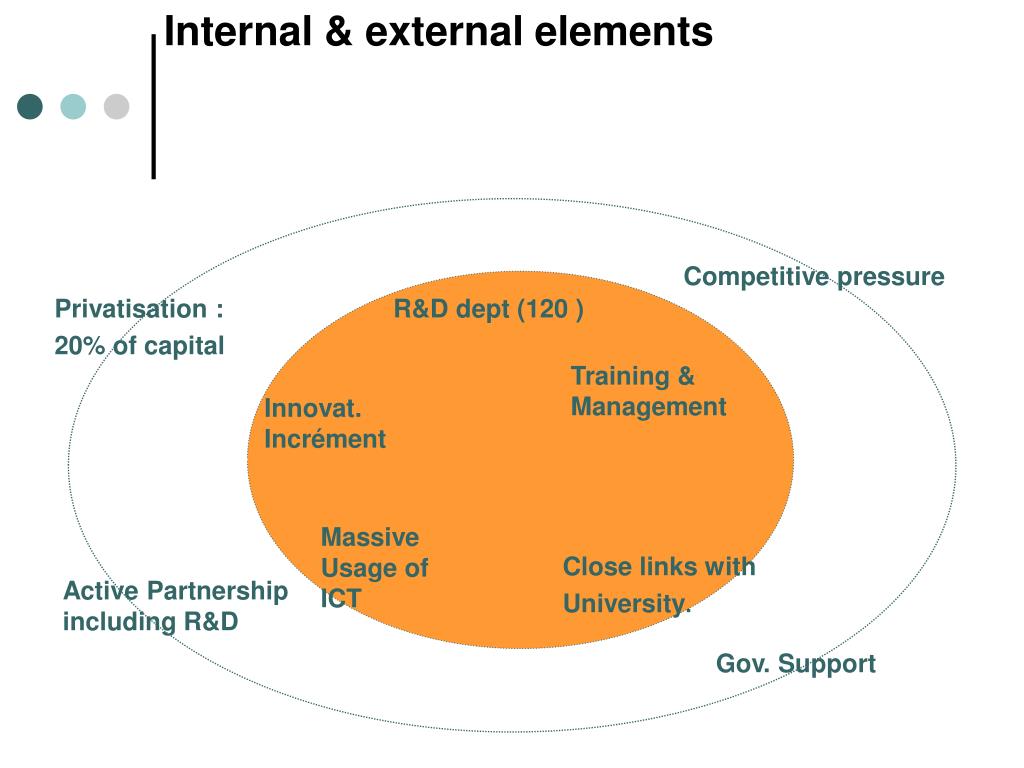 Internal & external elements

Competitive pressure

Privatisation :

20% of capital

R&D dept (120 )

Training & Management

Innovat. Incrément

Massive Usage of ICT

Close links with

University.

Active Partnership including R&D

Gov. Support